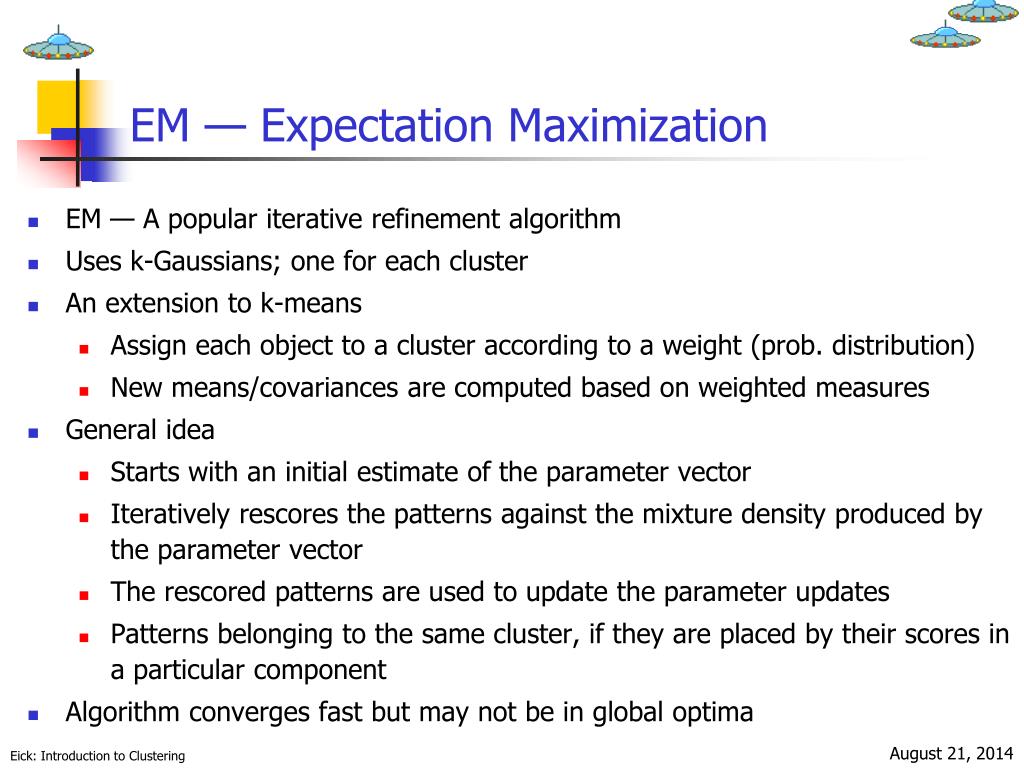 EM — Expectation Maximization

- EM — A popular iterative refinement algorithm
- Uses k-Gaussians; one for each cluster
- An extension to k-means
  - Assign each object to a cluster according to a weight (prob. distribution)
  - New means/covariances are computed based on weighted measures
- General idea
  - Starts with an initial estimate of the parameter vector
  - Iteratively rescores the patterns against the mixture density produced by the parameter vector
  - The rescored patterns are used to update the parameter updates
  - Patterns belonging to the same cluster, if they are placed by their scores in a particular component
- Algorithm converges fast but may not be in global optima

Eick: Introduction to Clustering

August 21, 2014